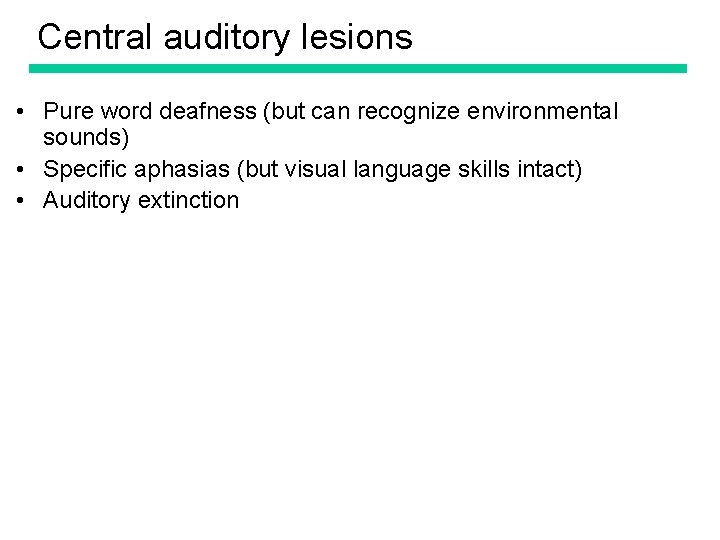 Central auditory lesions

• Pure word deafness (but can recognize environmental sounds)
• Specific aphasias (but visual language skills intact)
• Auditory extinction